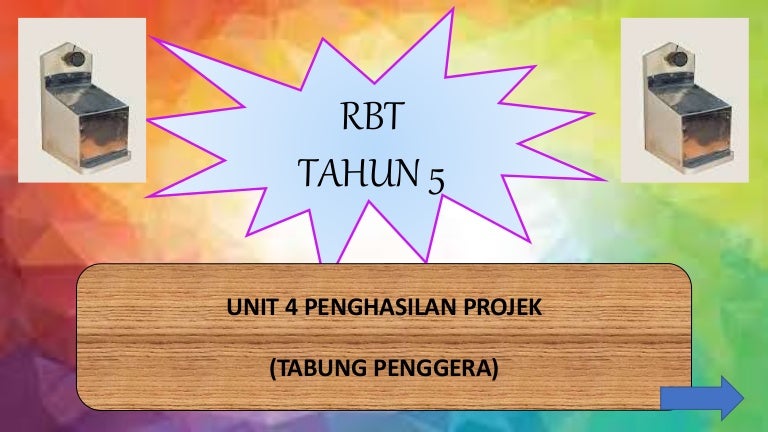 RBT
TAHUN 5

UNIT 4 PENGHASILAN PROJEK

(TABUNG PENGGERA)